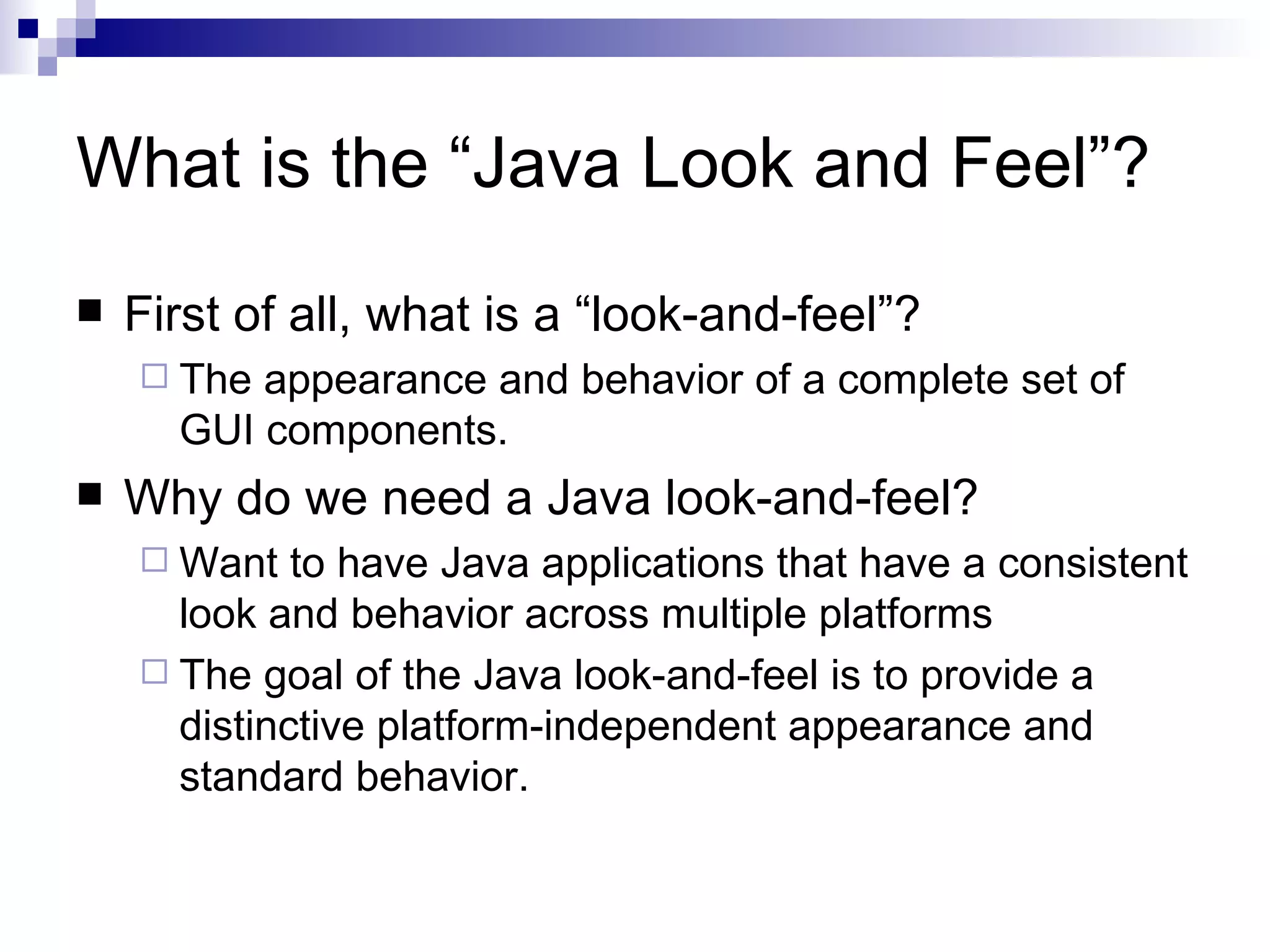 What is the “Java Look and Feel”?

■ First of all, what is a “look-and-feel”?

□ The appearance and behavior of a complete set of GUI components.

■ Why do we need a Java look-and-feel?

□ Want to have Java applications that have a consistent look and behavior across multiple platforms

□ The goal of the Java look-and-feel is to provide a distinctive platform-independent appearance and standard behavior.